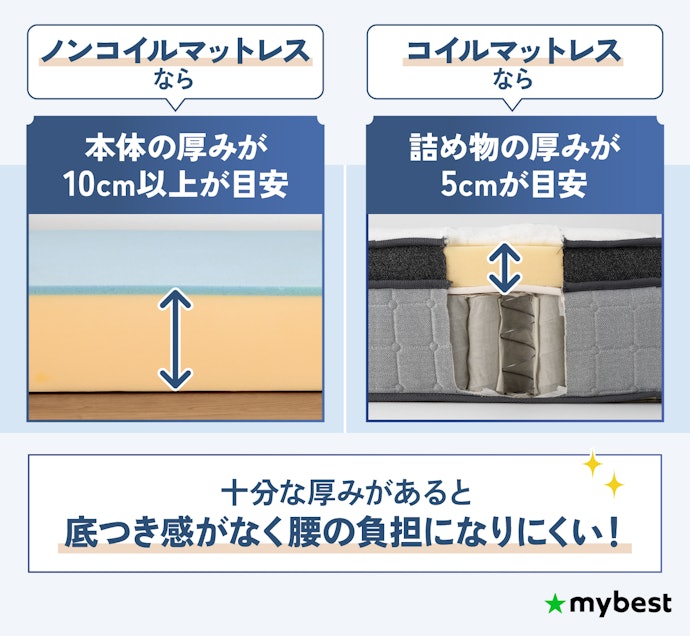 ノンコイルマットレス
なら

本体の厚みが
10cm以上が目安

コイルマットレス
なら

詰め物の厚みが
5cmが目安

十分な厚みがあると
底つき感がなく腰の負担になりにくい！

mybest